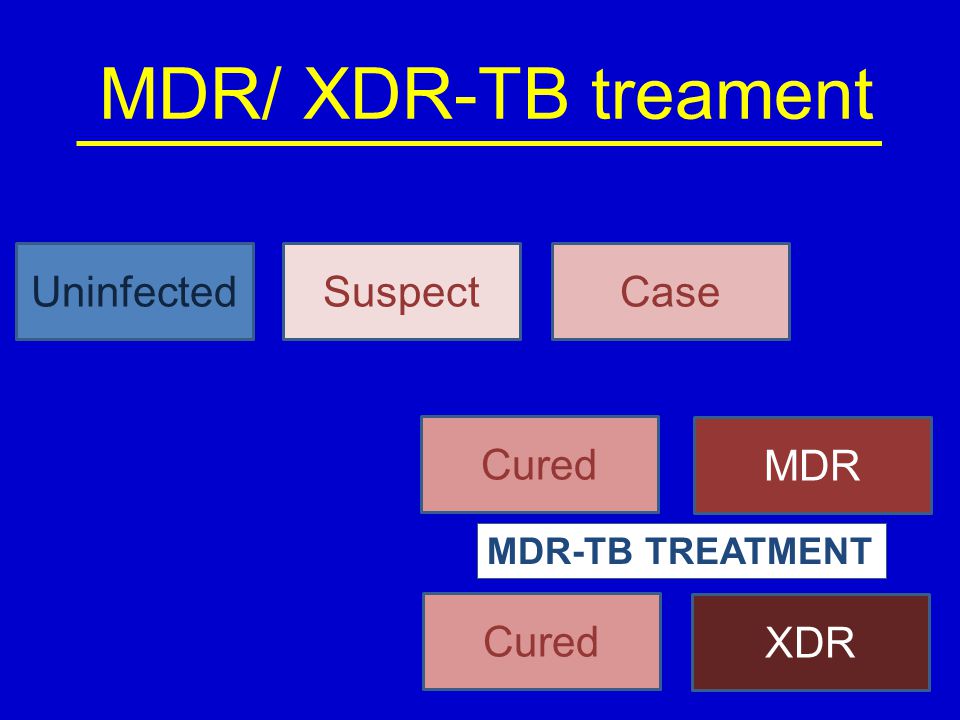 MDR/ XDR-TB treament

Uninfected

Suspect

Case

Cured

MDR

MDR-TB TREATMENT

Cured

XDR